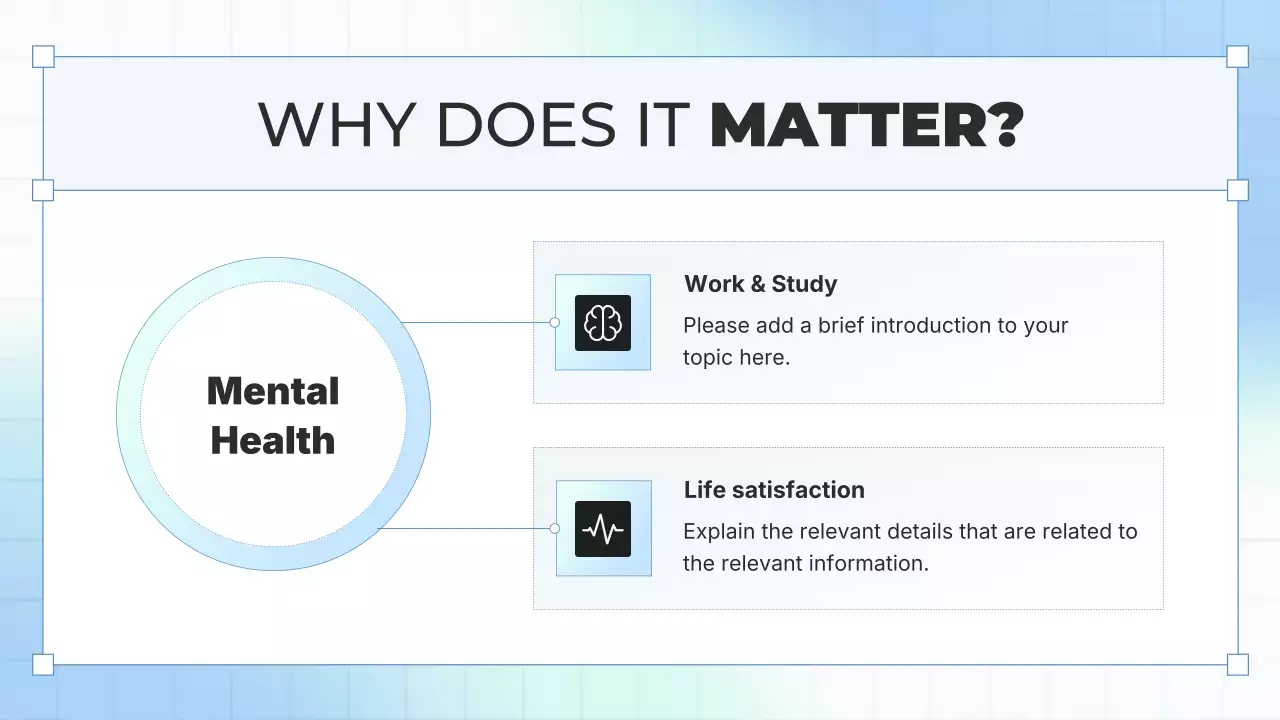 WHY DOES IT MATTER?

Mental Health

Work & Study

Please add a brief introduction to your topic here.

Life satisfaction

Explain the relevant details that are related to the relevant information.